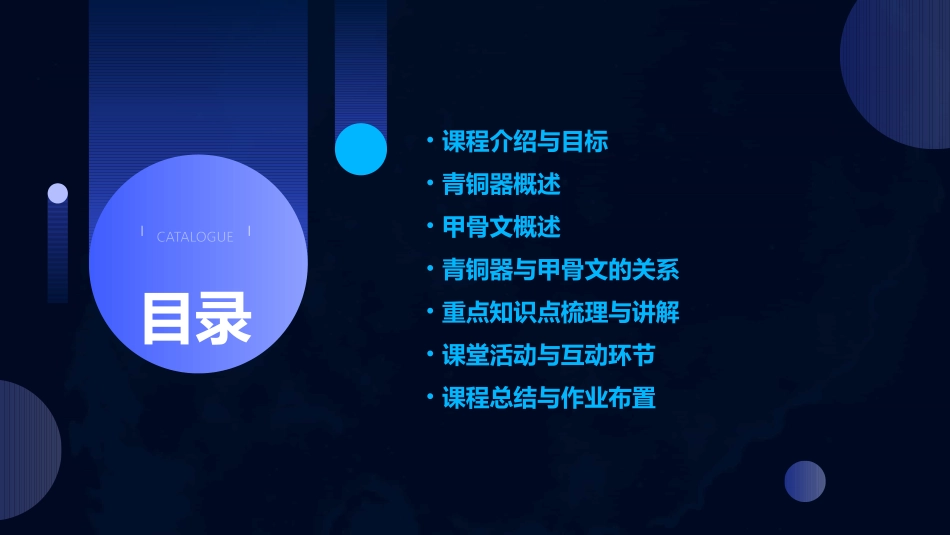 CATALOGUE

目录

• 课程介绍与目标
• 青铜器概述
• 甲骨文概述
• 青铜器与甲骨文的关系
• 重点知识点梳理与讲解
• 课堂活动与互动环节
• 课程总结与作业布置